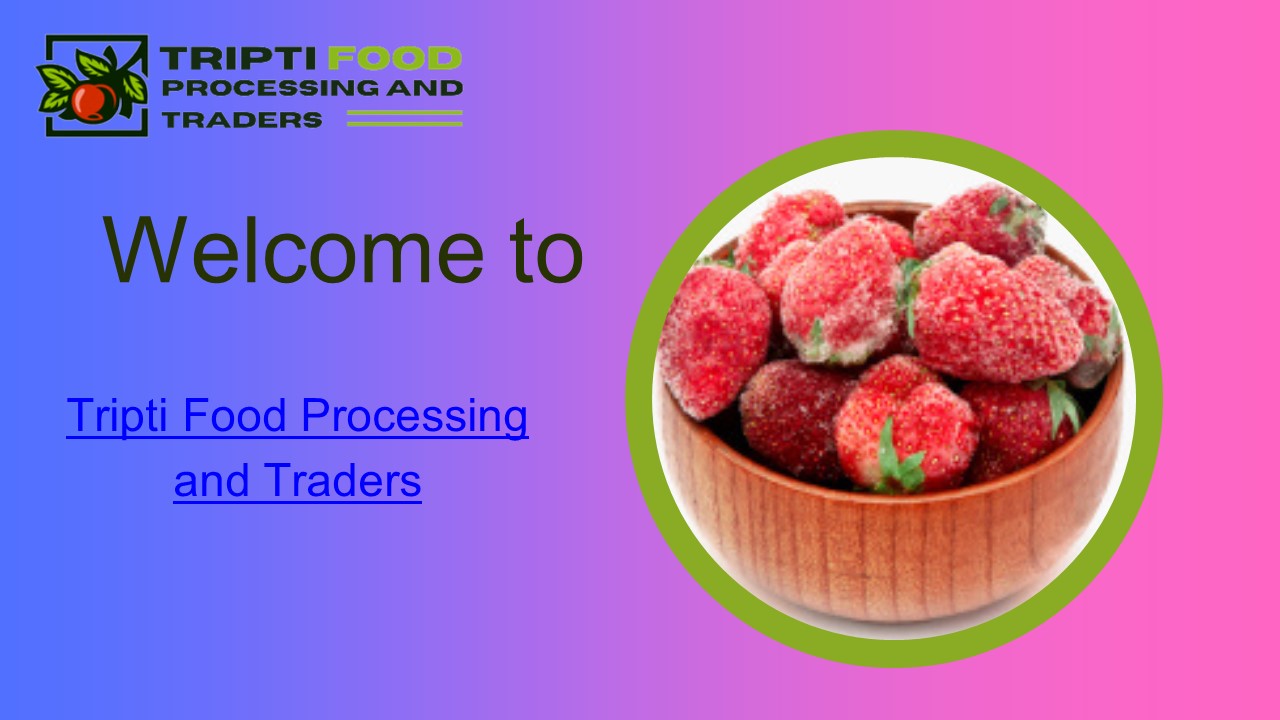 TRIPTI FOOD
PROCESSING AND
TRADERS

Welcome to

Tripti Food Processing and Traders